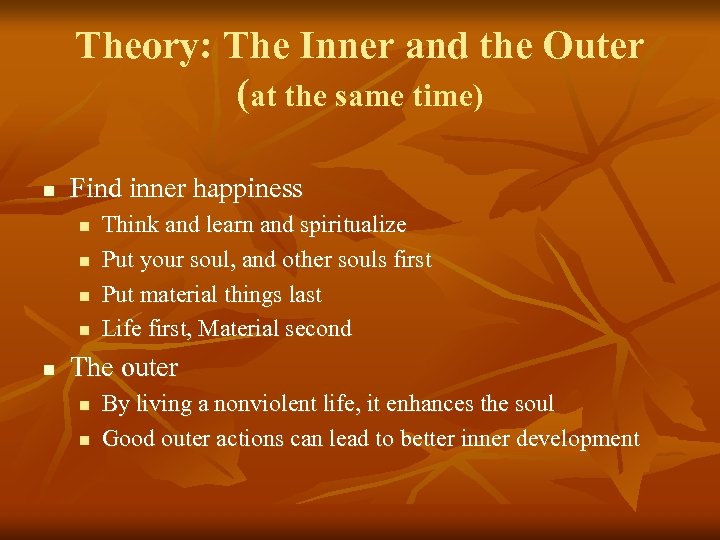 Theory: The Inner and the Outer
(at the same time)

- Find inner happiness
  - Think and learn and spiritualize
  - Put your soul, and other souls first
  - Put material things last
  - Life first, Material second
- The outer
  - By living a nonviolent life, it enhances the soul
  - Good outer actions can lead to better inner development